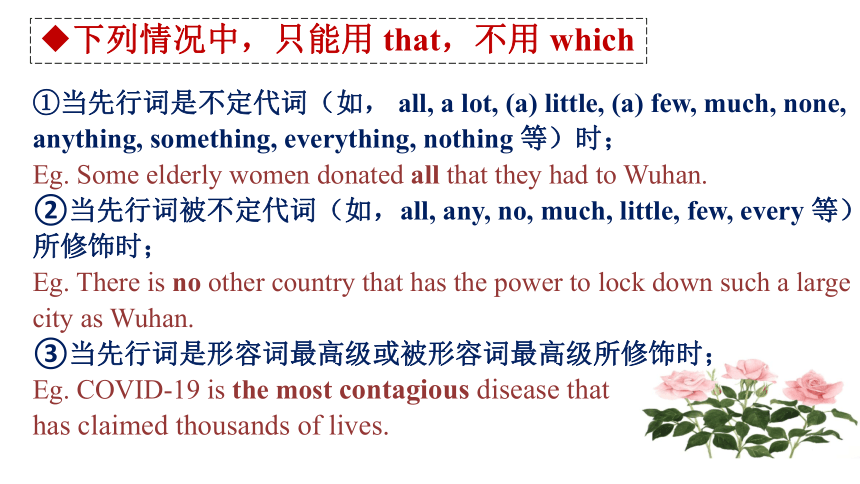 ◆下列情况中，只能用 that，不用 which

①当先行词是不定代词（如， all, a lot, (a) little, (a) few, much, none, anything, something, everything, nothing 等）时；
Eg. Some elderly women donated all that they had to Wuhan.
②当先行词被不定代词（如，all, any, no, much, little, few, every 等）所修饰时；
Eg. There is no other country that has the power to lock down such a large city as Wuhan.
③当先行词是形容词最高级或被形容词最高级所修饰时；
Eg. COVID-19 is the most contagious disease that has claimed thousands of lives.